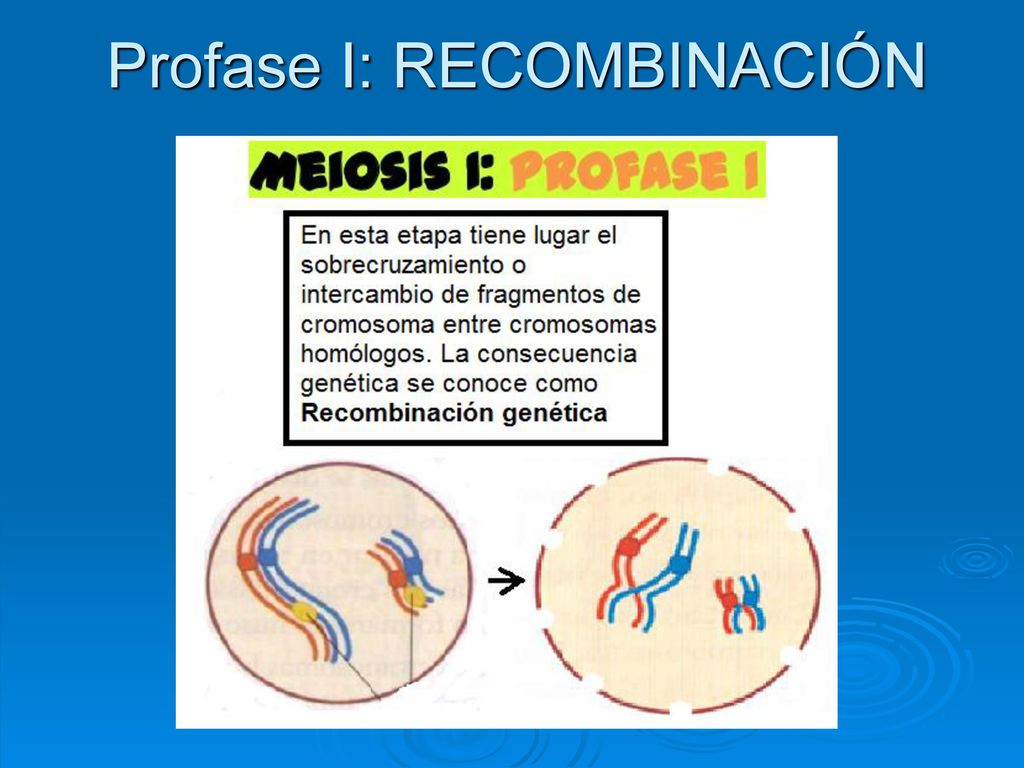 Profase I: RECOMBINACIÓN

MEIOSIS I: PROFASE I

En esta etapa tiene lugar el sobrecruzamiento o intercambio de fragmentos de cromosoma entre cromosomas homólogos. La consecuencia genética se conoce como **Recombinación genética**